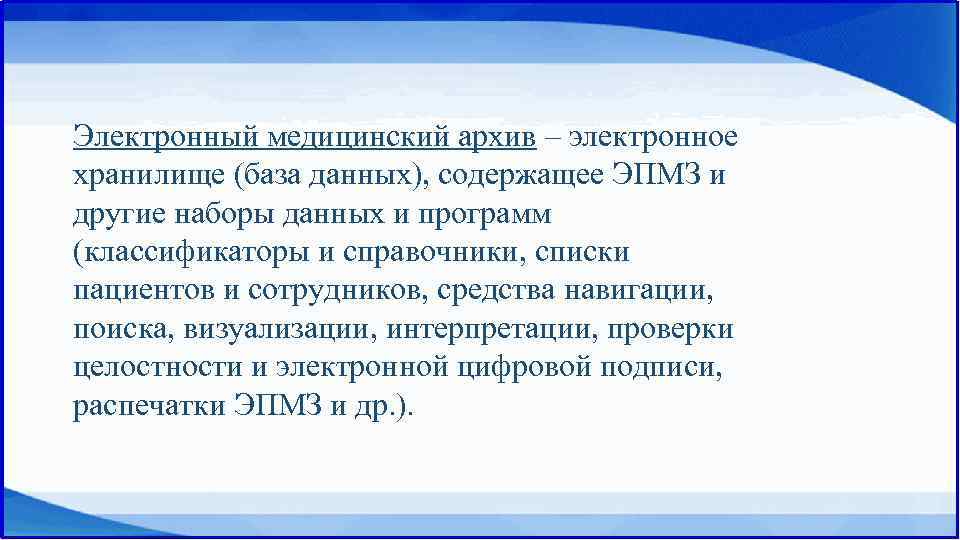 Электронный медицинский архив – электронное хранилище (база данных), содержащее ЭПМЗ и другие наборы данных и программ (классификаторы и справочники, списки пациентов и сотрудников, средства навигации, поиска, визуализации, интерпретации, проверки целостности и электронной цифровой подписи, распечатки ЭПМЗ и др.).